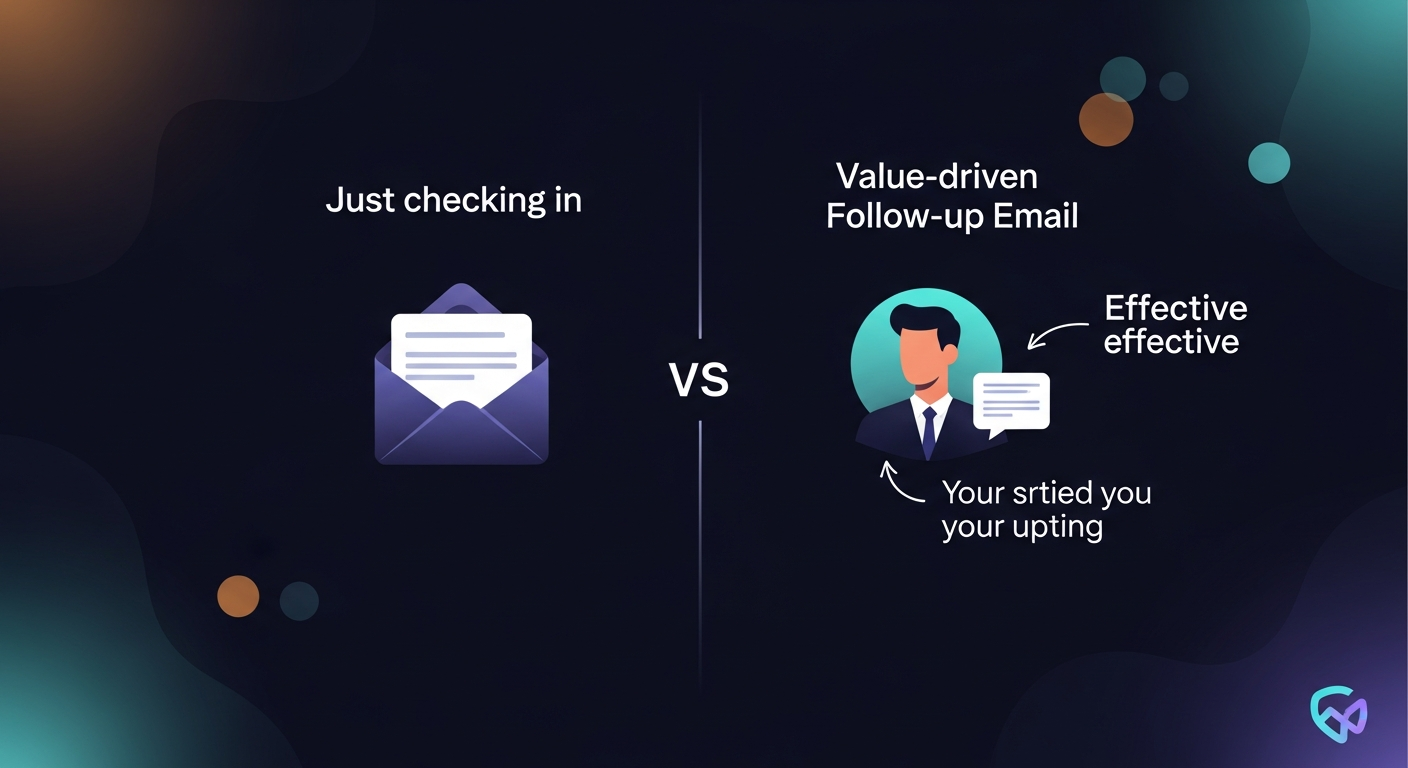 Just checking in

VS

Value-driven
Follow-up Email

Effective
effective

Your srtied you
your upting